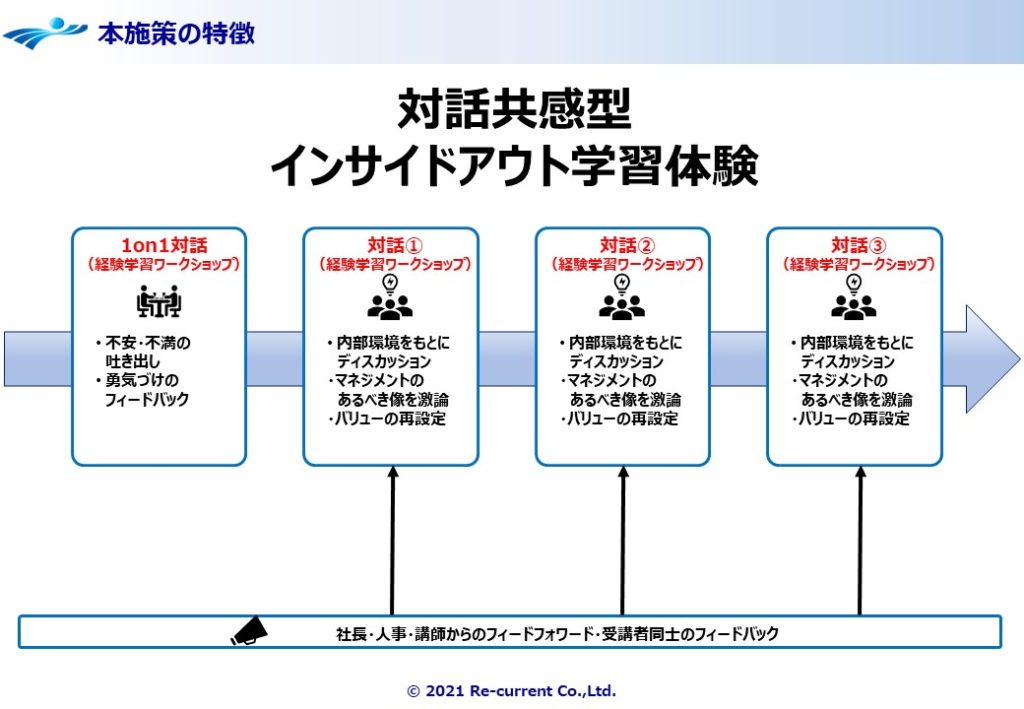 本施策の特徴

対話共感型
インサイドアウト学習体験

1on1対話
（経験学習ワークショップ）
・不安・不満の吐き出し
・勇気づけのフィードバック

対話①
（経験学習ワークショップ）
・内部環境をもとにディスカッション
・マネジメントのあるべき像を激論
・バリューの再設定

対話②
（経験学習ワークショップ）
・内部環境をもとにディスカッション
・マネジメントのあるべき像を激論
・バリューの再設定

対話③
（経験学習ワークショップ）
・内部環境をもとにディスカッション
・マネジメントのあるべき像を激論
・バリューの再設定

社長・人事・講師からのフィードフォワード・受講者同士のフィードバック

© 2021 Re-current Co.,Ltd.